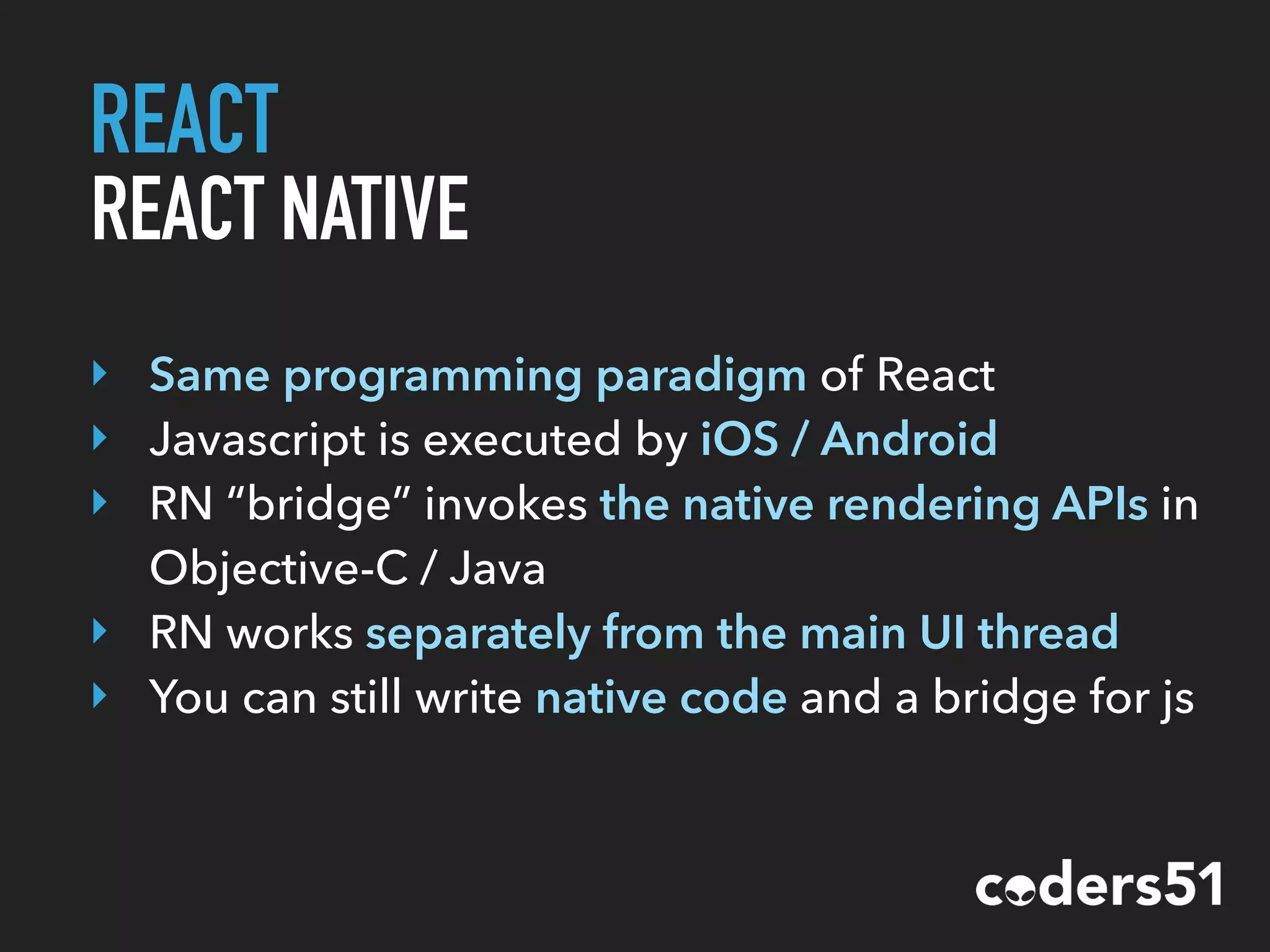 REACT
REACT NATIVE

Same programming paradigm of React
Javascript is executed by iOS / Android
RN “bridge” invokes the native rendering APIs in Objective-C / Java
RN works separately from the main UI thread
You can still write native code and a bridge for js

coders51